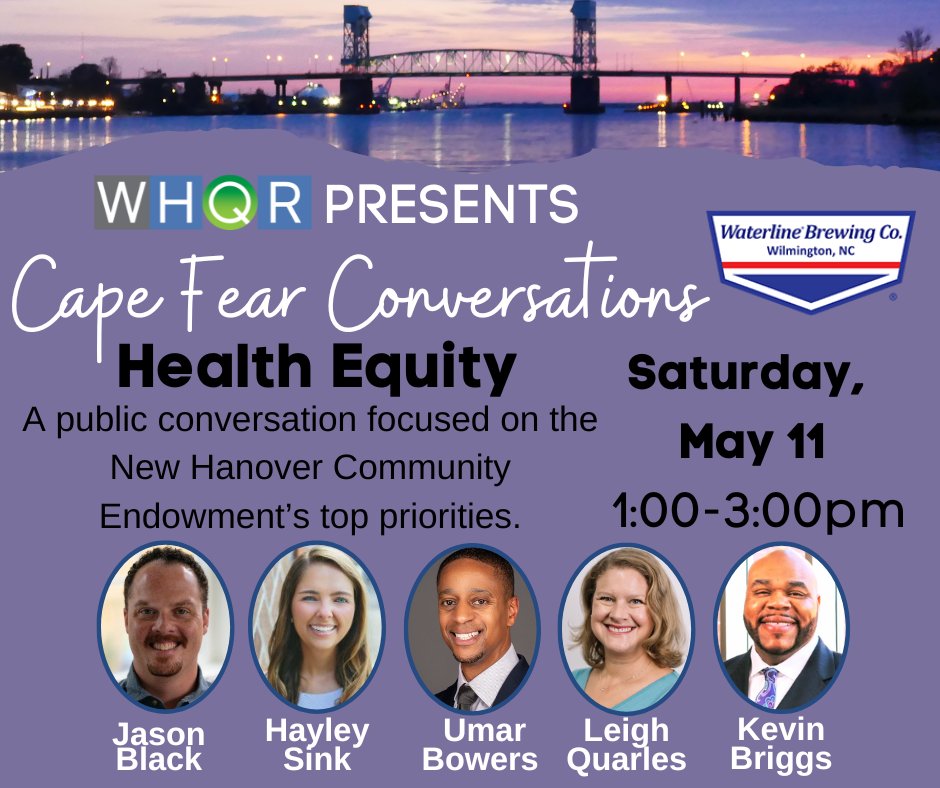 WHQR PRESENTS

Waterline Brewing Co.
Wilmington, NC

Cape Fear Conversations

Health Equity

A public conversation focused on the New Hanover Community Endowment's top priorities.

Saturday, May 11
1:00-3:00pm

Jason Black
Hayley Sink
Umar Bowers
Leigh Quarles
Kevin Briggs